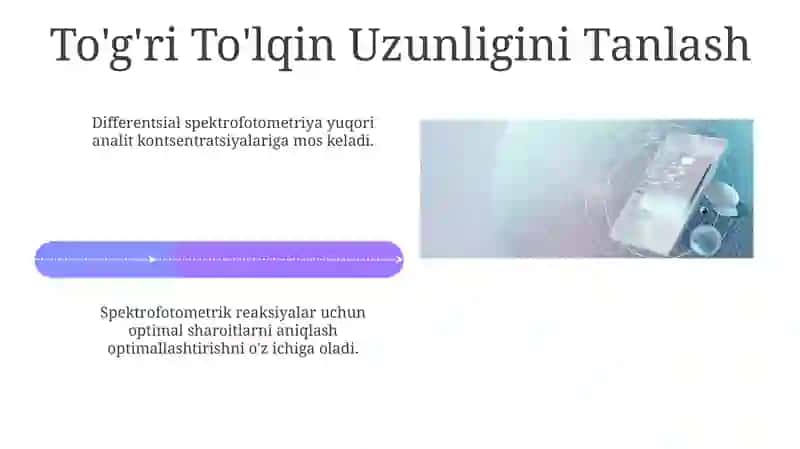 To'g'ri To'lqin Uzunligini Tanlash

Differentsial spektrofotometriya yuqori analit kontsentratsiyalariga mos keladi.

Spektrofotometrik reaksiyalar uchun optimal sharoitlarni aniqlash optimallashtirishni o'z ichiga oladi.